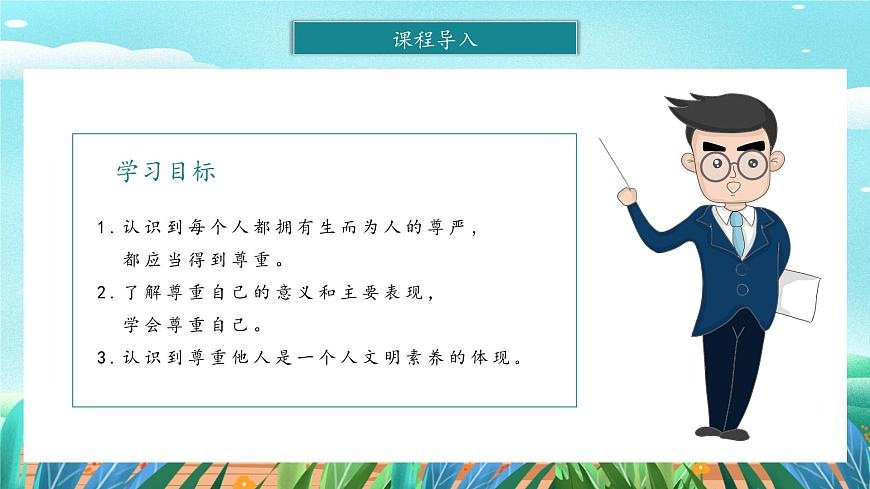 课程导入

学习目标

1. 认识到每个人都拥有生而为人的尊严，都应当得到尊重。

2. 了解尊重自己的意义和主要表现，学会尊重自己。

3. 认识到尊重他人是一个人文明素养的体现。